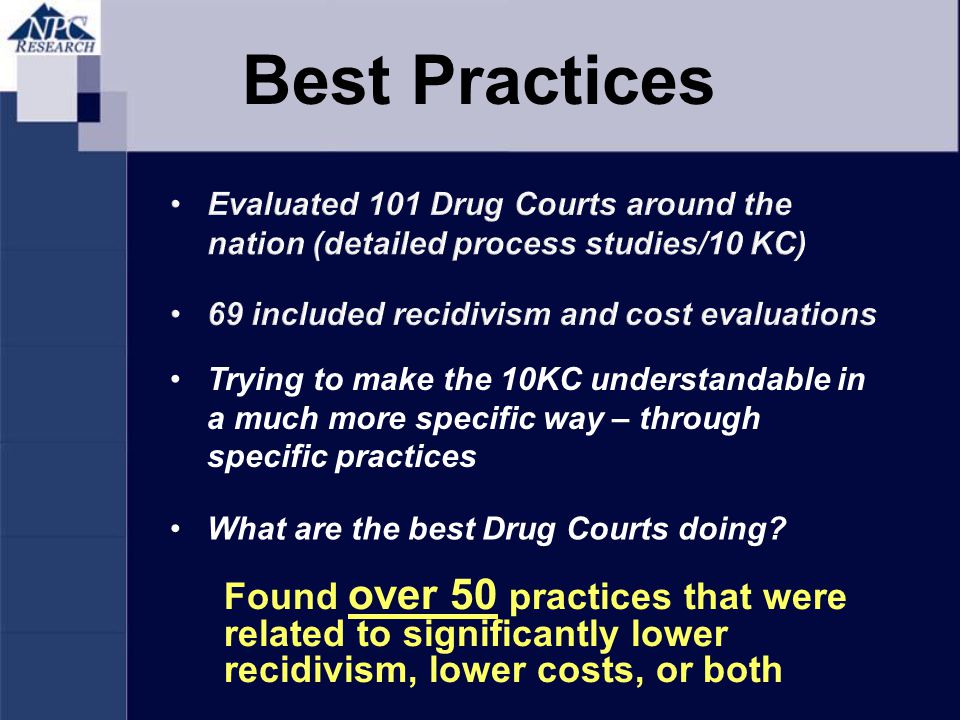 NPC RESEARCH

Best Practices

• Evaluated 101 Drug Courts around the nation (detailed process studies/10 KC)

• 69 included recidivism and cost evaluations

• Trying to make the 10KC understandable in a much more specific way – through specific practices

• What are the best Drug Courts doing?

Found over 50 practices that were related to significantly lower recidivism, lower costs, or both